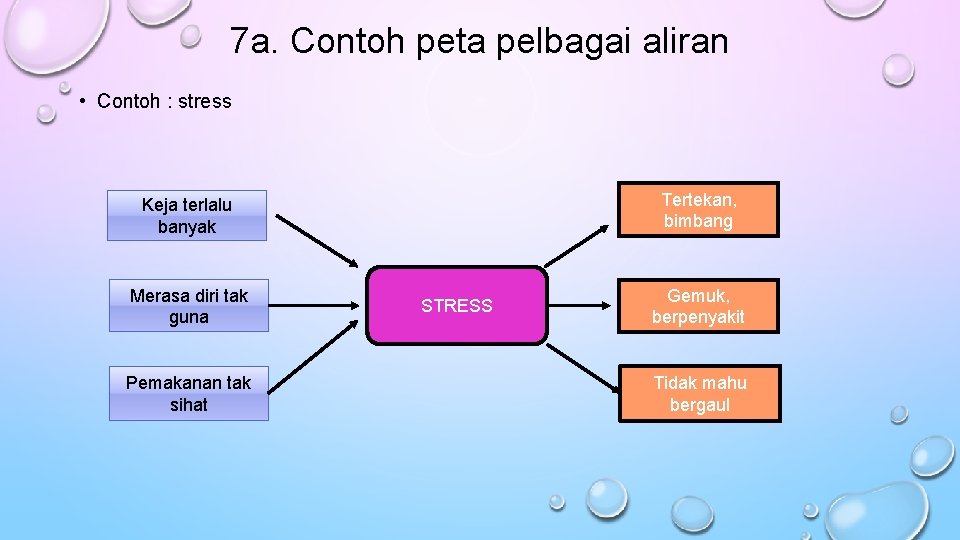 7a. Contoh peta pelbagai aliran

• Contoh : stress

Keja terlalu banyak

Merasa diri tak guna

Pemakanan tak sihat

STRESS

Tertekan, bimbang

Gemuk, berpenyakit

Tidak mahu bergaul